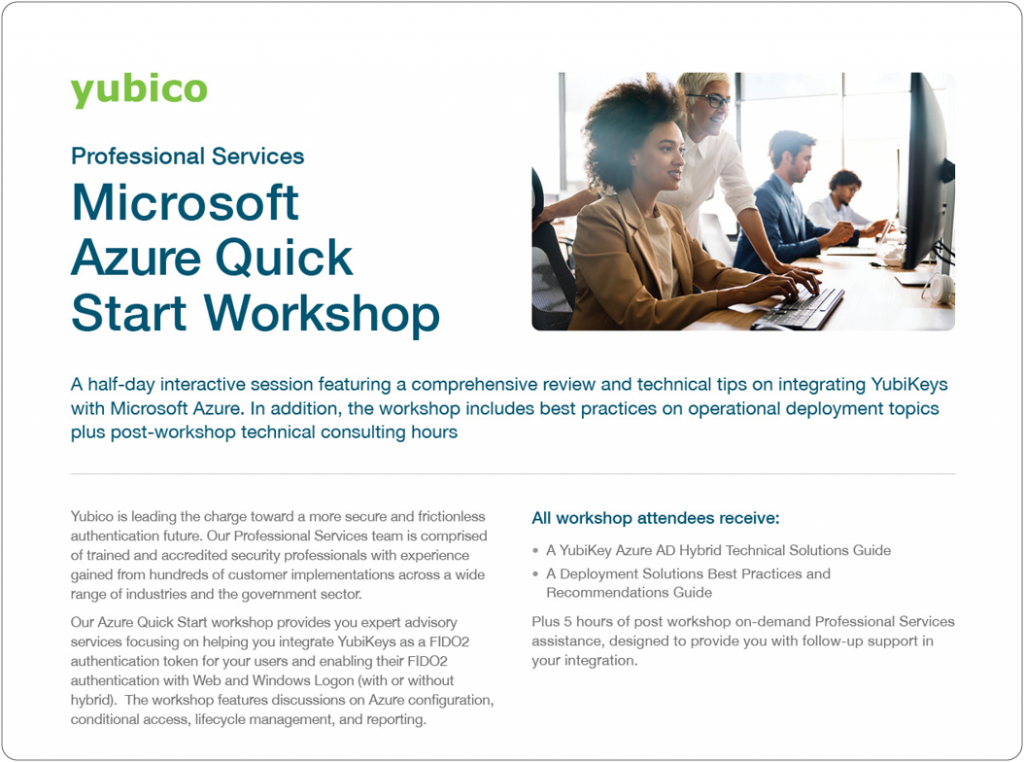 yubico

Professional Services

Microsoft Azure Quick Start Workshop

A half-day interactive session featuring a comprehensive review and technical tips on integrating YubiKeys with Microsoft Azure. In addition, the workshop includes best practices on operational deployment topics plus post-workshop technical consulting hours

Yubico is leading the charge toward a more secure and frictionless authentication future. Our Professional Services team is comprised of trained and accredited security professionals with experience gained from hundreds of customer implementations across a wide range of industries and the government sector.

Our Azure Quick Start workshop provides you expert advisory services focusing on helping you integrate YubiKeys as a FIDO2 authentication token for your users and enabling their FIDO2 authentication with Web and Windows Logon (with or without hybrid). The workshop features discussions on Azure configuration, conditional access, lifecycle management, and reporting.

All workshop attendees receive:

• A YubiKey Azure AD Hybrid Technical Solutions Guide
• A Deployment Solutions Best Practices and Recommendations Guide

Plus 5 hours of post workshop on-demand Professional Services assistance, designed to provide you with follow-up support in your integration.